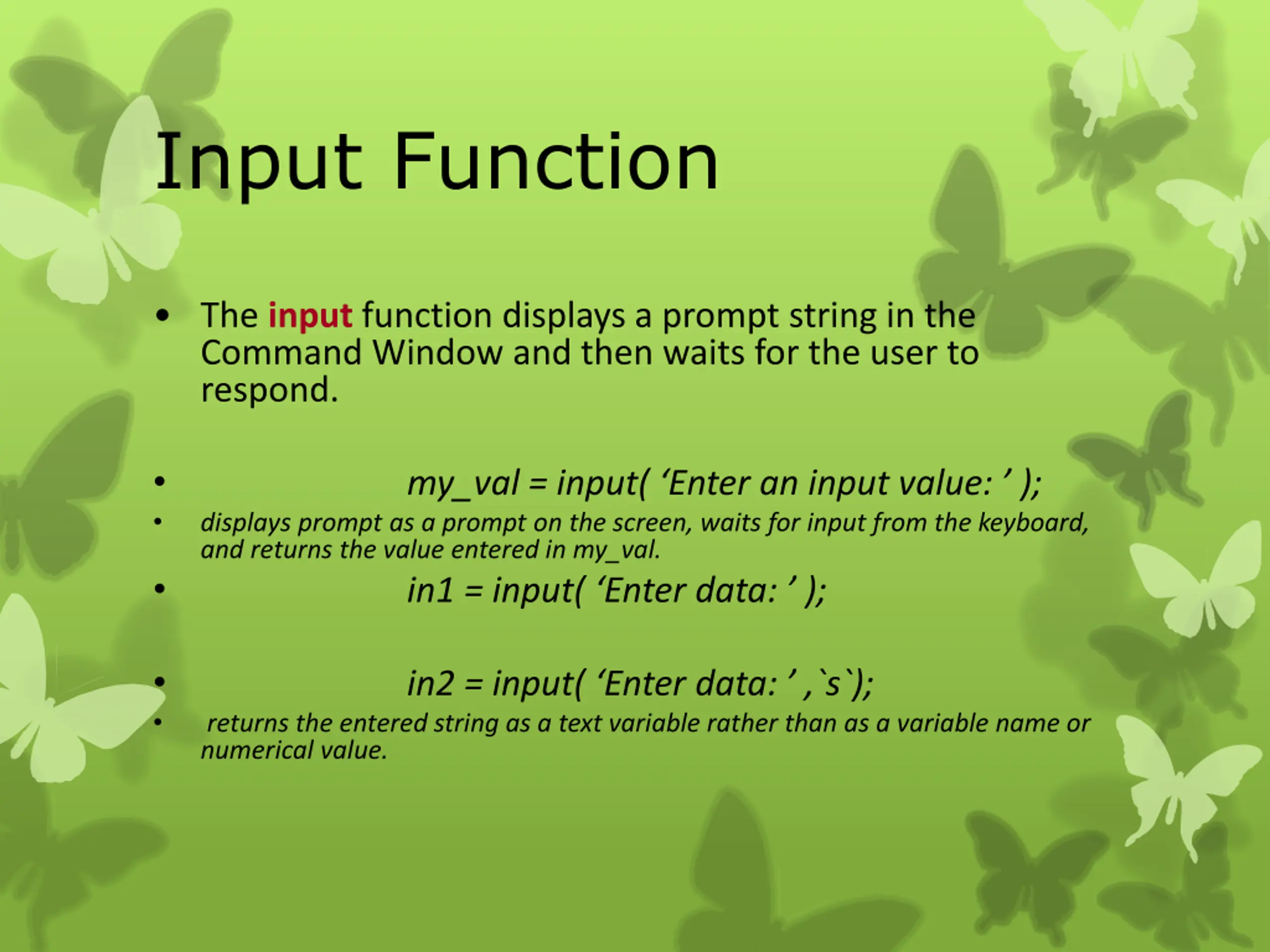 Input Function

• The input function displays a prompt string in the Command Window and then waits for the user to respond.

• my_val = input( ‘Enter an input value: ’ );

• displays prompt as a prompt on the screen, waits for input from the keyboard, and returns the value entered in my_val.

• in1 = input( ‘Enter data: ’ );

• in2 = input( ‘Enter data: ’ ,`s`);

• returns the entered string as a text variable rather than as a variable name or numerical value.